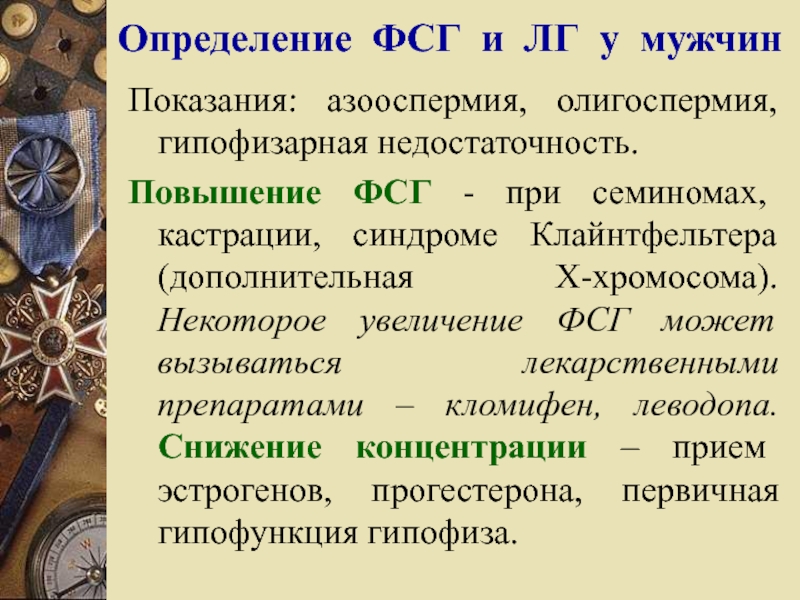 Определение ФСГ и ЛГ у мужчин

Показания: азооспермия, олигоспермия, гипофизарная недостаточность.

Повышение ФСГ - при семиномах, кастрации, синдроме Клайнтфельтера (дополнительная Х-хромосома). Некоторое увеличение ФСГ может вызываться лекарственными препаратами – кломифен, леводопа. Снижение концентрации – прием эстрогенов, прогестерона, первичная гипофункция гипофиза.